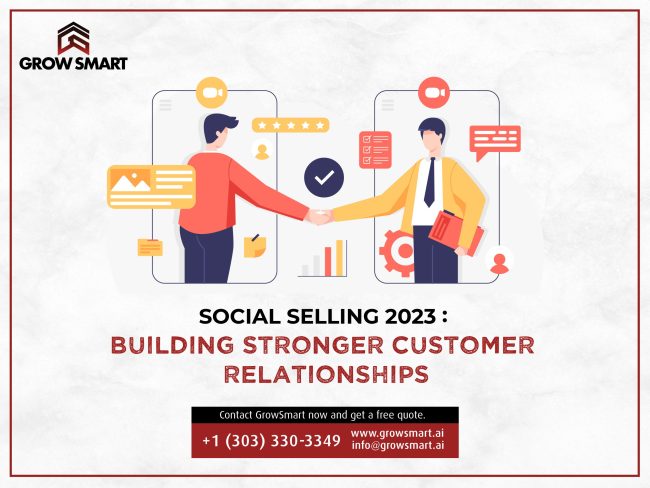 GROW SMART

SOCIAL SELLING 2023 :
BUILDING STRONGER CUSTOMER RELATIONSHIPS

Contact GrowSmart now and get a free quote.

+1 (303) 330-3349
www.growsmart.ai
info@growsmart.ai